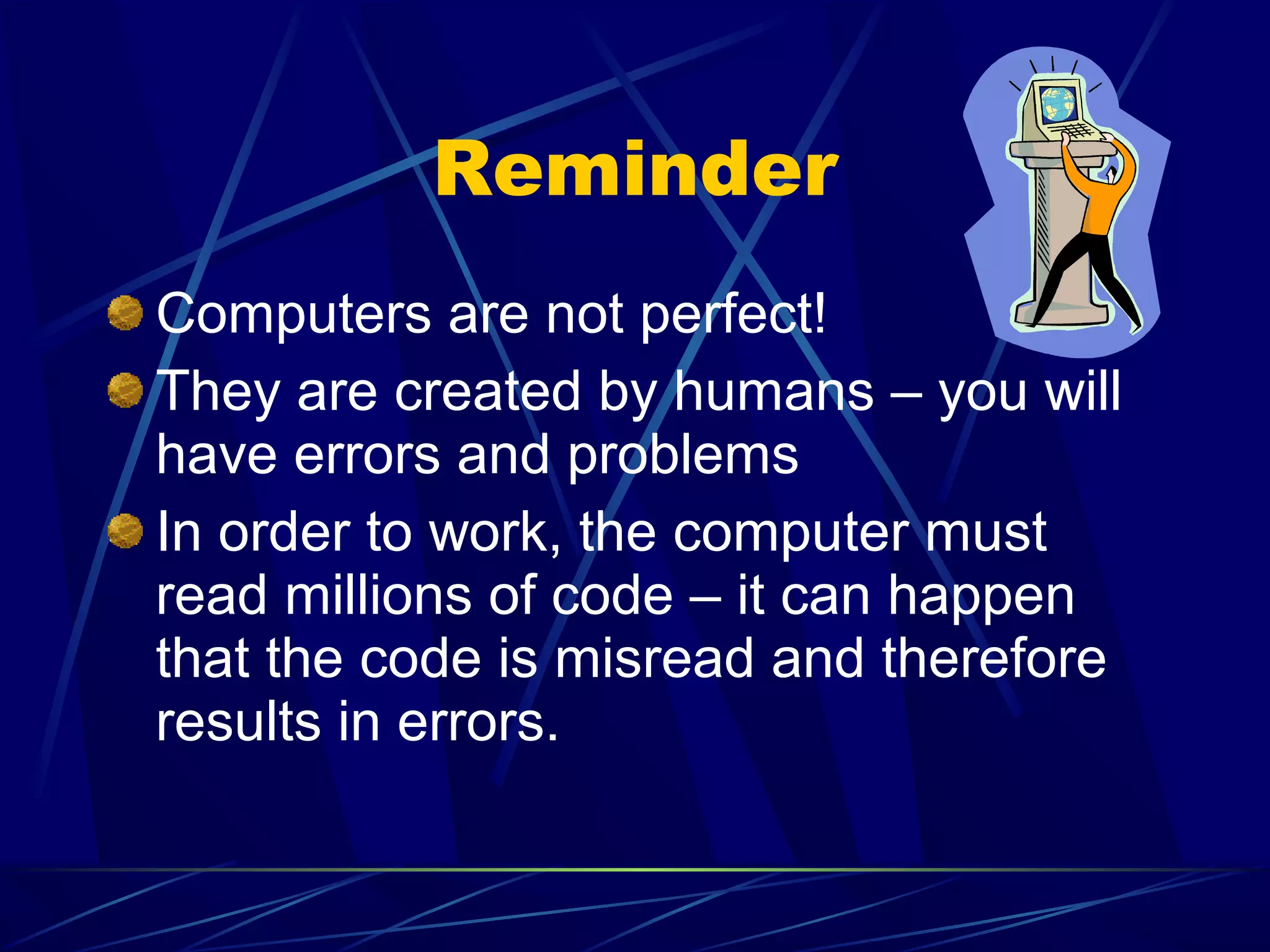 Reminder

Computers are not perfect!

They are created by humans – you will have errors and problems

In order to work, the computer must read millions of code – it can happen that the code is misread and therefore results in errors.